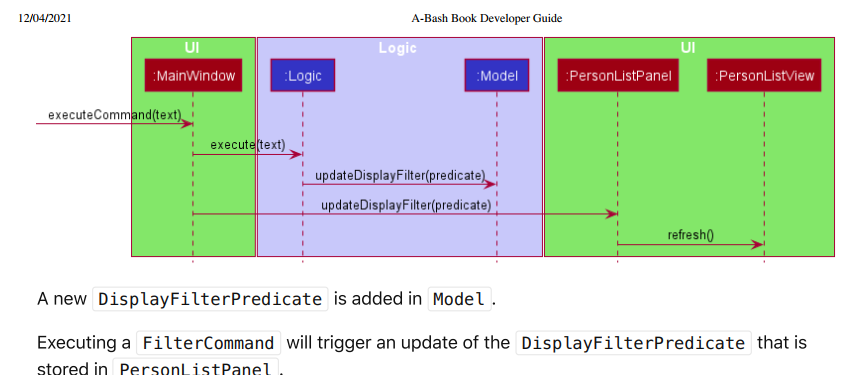 12/04/2021

A-Bash Book Developer Guide

UI

Logic

UI

:MainWindow

:Logic

:Model

:PersonListPanel

:PersonListView

executeCommand(text)

execute(text)

updateDisplayFilter(predicate)

updateDisplayFilter(predicate)

refresh()

A new DisplayFilterPredicate is added in Model.

Executing a FilterCommand will trigger an update of the DisplayFilterPredicate that is stored in PersonListPanel.